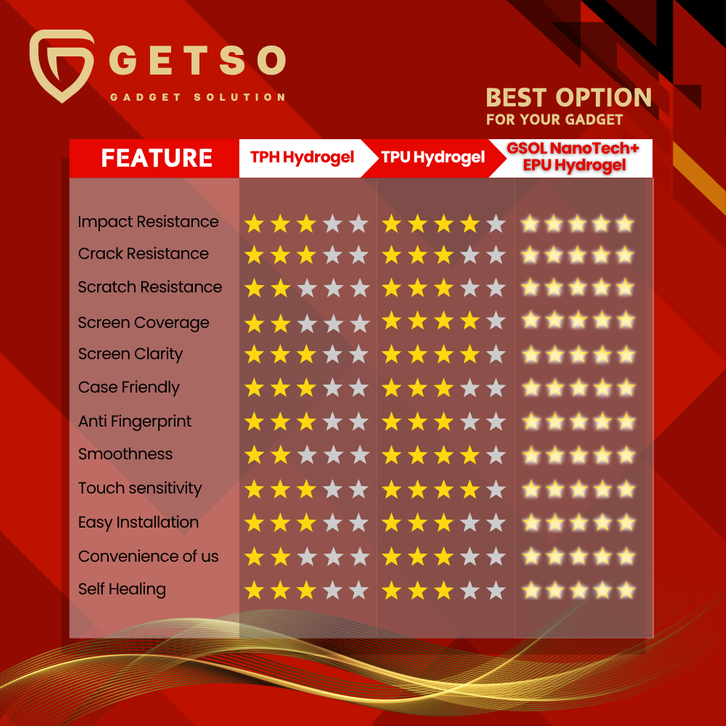 GETSO
GADGET SOLUTION

BEST OPTION
FOR YOUR GADGET

| FEATURE | TPH Hydrogel | TPU Hydrogel | GSOL NanoTech+ EPU Hydrogel |
|---|---|---|---|
| Impact Resistance | ★★★☆☆ | ★★★★☆ | ★★★★★ |
| Crack Resistance | ★★★☆☆ | ★★★☆☆ | ★★★★★ |
| Scratch Resistance | ★★☆☆☆ | ★★★☆☆ | ★★★★★ |
| Screen Coverage | ★★☆☆☆ | ★★★★☆ | ★★★★★ |
| Screen Clarity | ★★★☆☆ | ★★★★☆ | ★★★★★ |
| Case Friendly | ★★★☆☆ | ★★★☆☆ | ★★★★★ |
| Anti Fingerprint | ★★★☆☆ | ★★★☆☆ | ★★★★★ |
| Smoothness | ★★☆☆☆ | ★★★★☆ | ★★★★★ |
| Touch sensitivity | ★★★☆☆ | ★★★★☆ | ★★★★★ |
| Easy Installation | ★★★☆☆ | ★★★☆☆ | ★★★★★ |
| Convenience of us | ★★☆☆☆ | ★★★☆☆ | ★★★★★ |
| Self Healing | ★★★☆☆ | ★★★☆☆ | ★★★★★ |